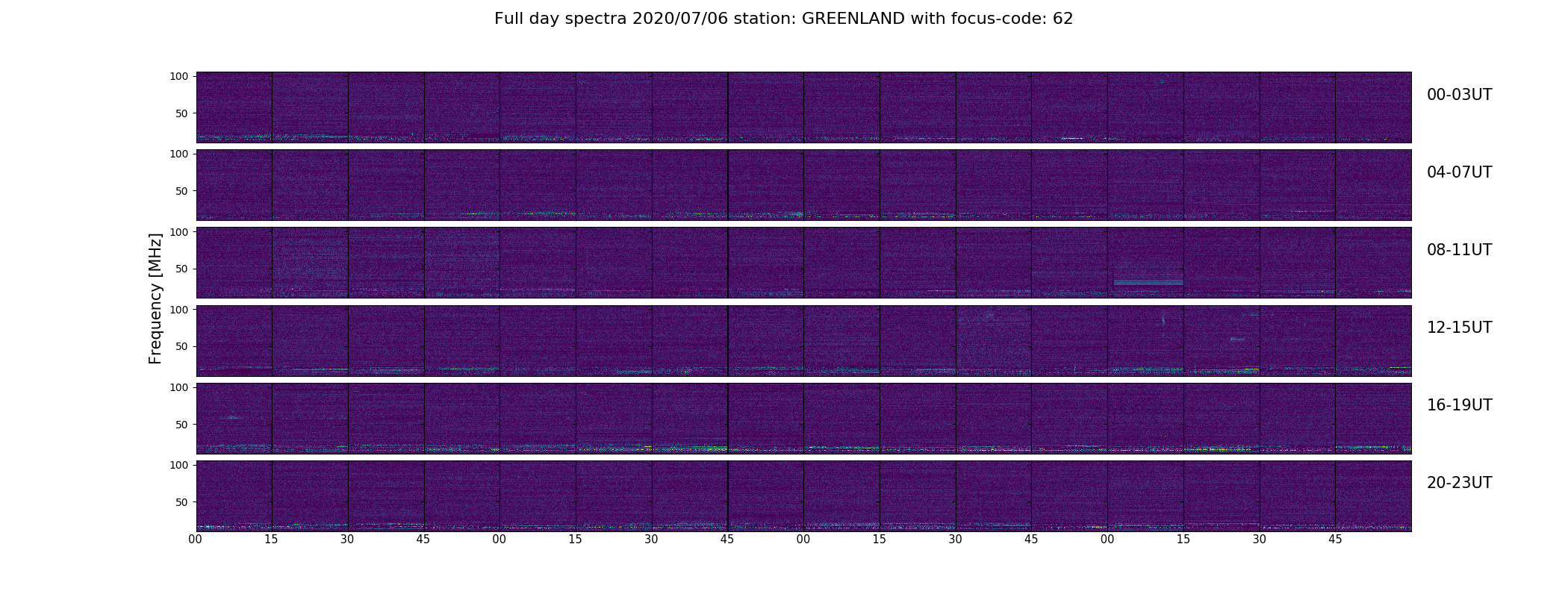 Full day spectra 2020/07/06 station: GREENLAND with focus-code: 62

Frequency [MHz]

100
50
00-03UT

100
50
04-07UT

100
50
08-11UT

100
50
12-15UT

100
50
16-19UT

100
50
20-23UT

00 15 30 45 00 15 30 45 00 15 30 45 00 15 30 45